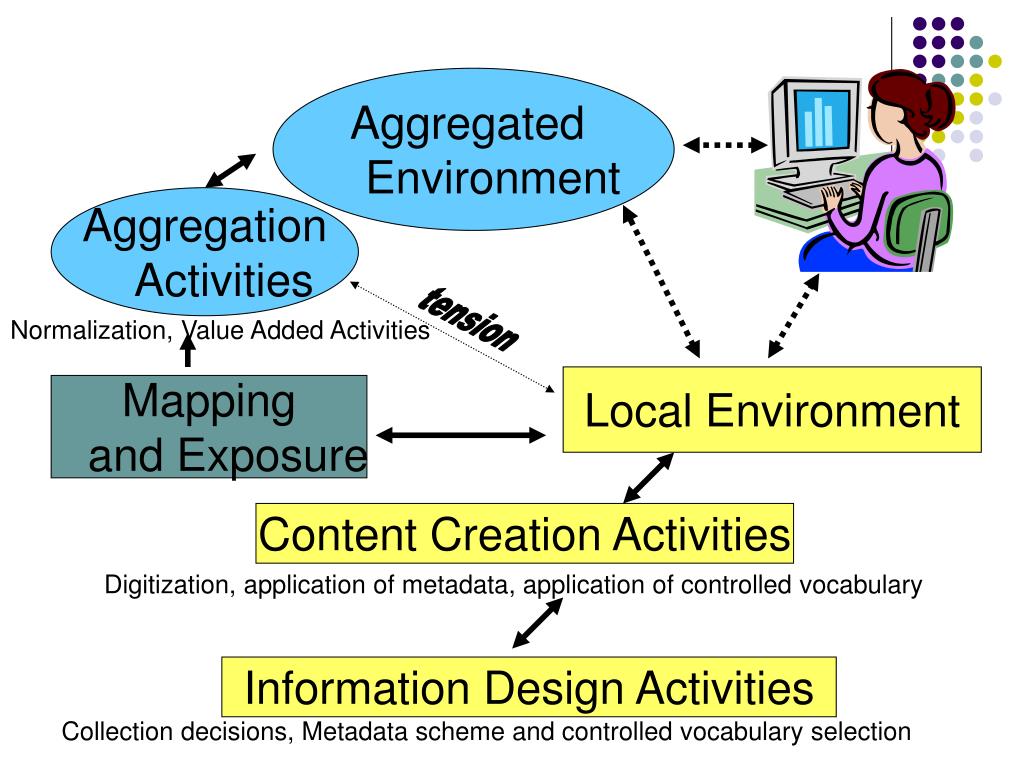 Aggregated Environment

Aggregation Activities

Normalization, Value Added Activities

tension

Mapping and Exposure

Local Environment

Content Creation Activities

Digitization, application of metadata, application of controlled vocabulary

Information Design Activities

Collection decisions, Metadata scheme and controlled vocabulary selection